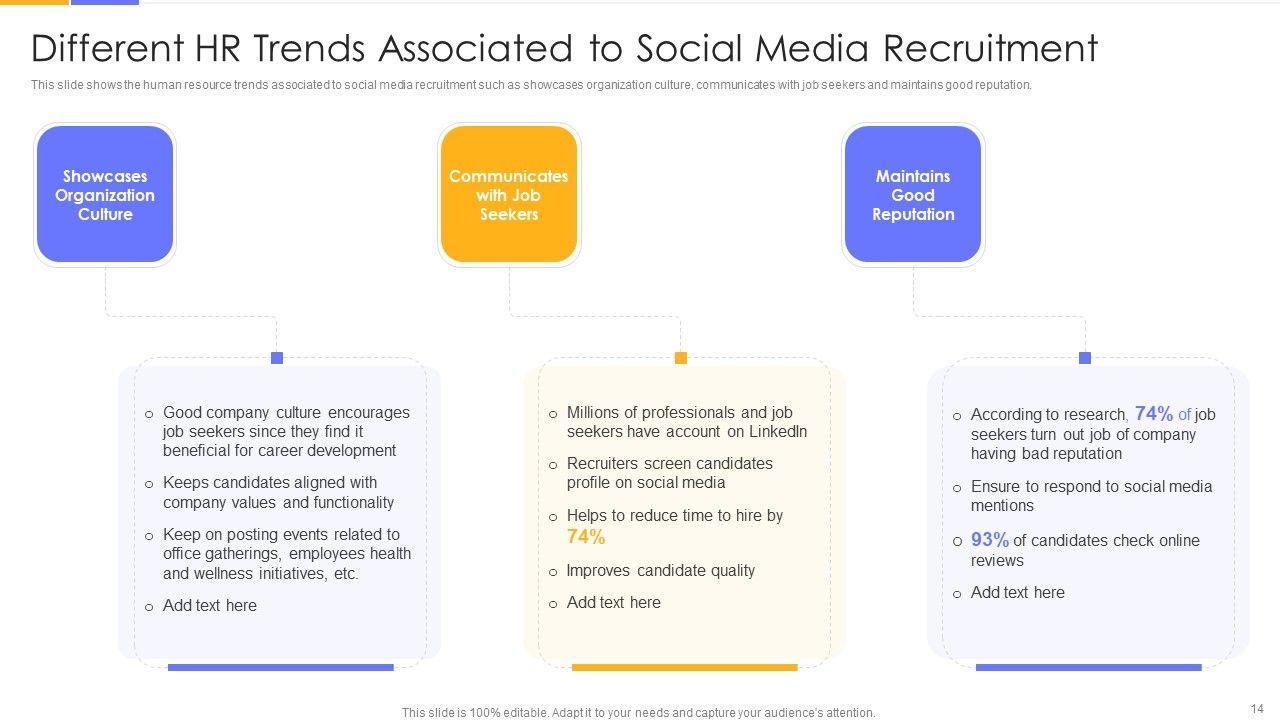 Different HR Trends Associated to Social Media Recruitment

This slide shows the human resource trends associated to social media recruitment such as showcases organization culture, communicates with job seekers and maintains good reputation.

Showcases Organization Culture

Communicates with Job Seekers

Maintains Good Reputation

o Good company culture encourages job seekers since they find it beneficial for career development
o Keeps candidates aligned with company values and functionality
o Keep on posting events related to office gatherings, employees health and wellness initiatives, etc.
o Add text here

o Millions of professionals and job seekers have account on LinkedIn
o Recruiters screen candidates profile on social media
o Helps to reduce time to hire by 74%
o Improves candidate quality
o Add text here

o According to research, 74% of job seekers turn out job of company having bad reputation
o Ensure to respond to social media mentions
o 93% of candidates check online reviews
o Add text here

This slide is 100% editable. Adapt it to your needs and capture your audience's attention.

14